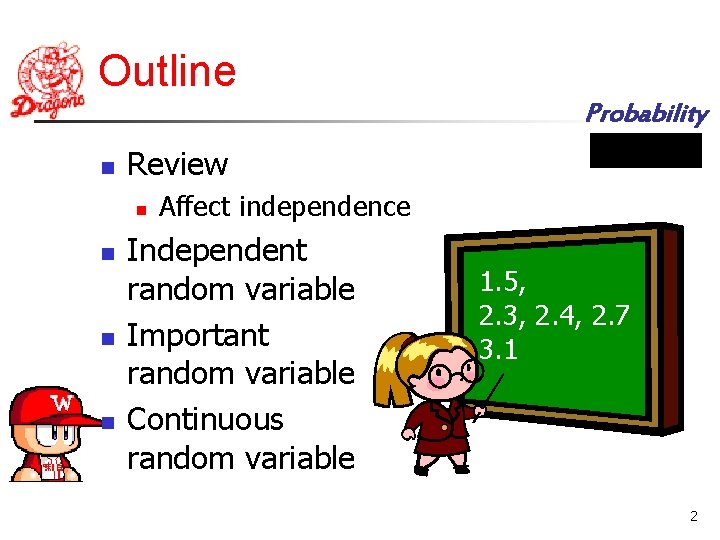 Dragons

Outline

Probability

Review

Affect independence

Independent random variable

Important random variable

Continuous random variable

1.5,
2.3, 2.4, 2.7
3.1

W

2